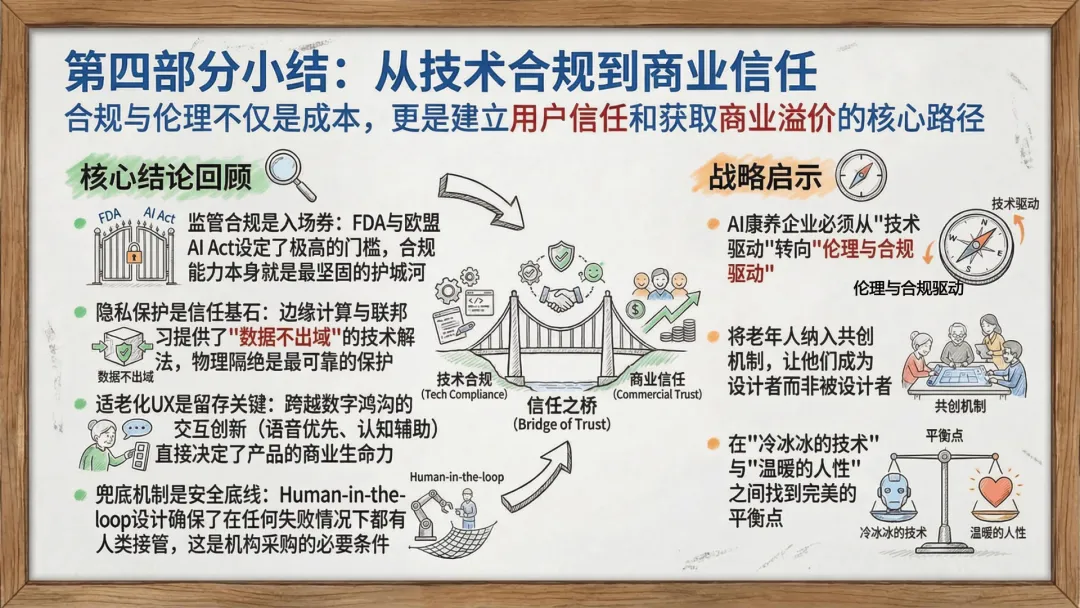 第四部分小结：从技术合规到商业信任

合规与伦理不仅是成本，更是建立用户信任和获取商业溢价的核心路径

核心结论回顾

FDA AI Act

监管合规是入场券：FDA与欧盟AI Act设定了极高的门槛，合规能力本身就是最坚固的护城河

隐私保护是信任基石：边缘计算与联邦习提供了"数据不出域"的技术解法，物理隔绝是最可靠的保护

数据不出域

适老化UX是留存关键：跨越数字鸿沟的交互创新（语音优先、认知辅助）直接决定了产品的商业生命力

兜底机制是安全底线：Human-in-the-loop设计确保了在任何失败情况下都有人类接管，这是机构采购的必要条件

Human-in-the-loop

技术合规 (Tech Compliance)

信任之桥 (Bridge of Trust)

商业信任 (Commercial Trust)

战略启示

AI康养企业必须从"技术驱动"转向"伦理与合规驱动"

技术驱动

伦理与合规驱动

将老年人纳入共创机制，让他们成为设计者而非被设计者

共创机制

在"冷冰冰的技术"与"温暖的人性"之间找到完美的平衡点

平衡点

冷冰冰的技术

温暖的人性